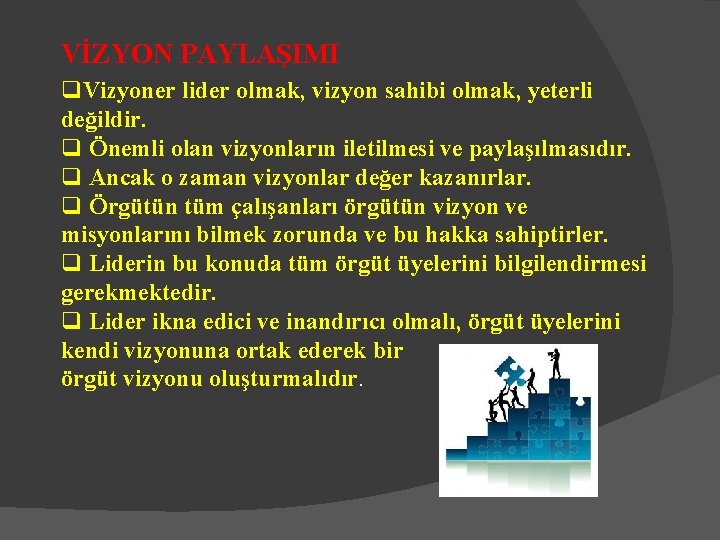 VİZYON PAYLAŞIMI

❑Vizyoner lider olmak, vizyon sahibi olmak, yeterli değildir.

❑ Önemli olan vizyonların iletilmesi ve paylaşılmasıdır.

❑ Ancak o zaman vizyonlar değer kazanırlar.

❑ Örgütün tüm çalışanları örgütün vizyon ve misyonlarını bilmek zorunda ve bu hakka sahiptirler.

❑ Liderin bu konuda tüm örgüt üyelerini bilgilendirmesi gerekmektedir.

❑ Lider ikna edici ve inandırıcı olmalı, örgüt üyelerini kendi vizyonuna ortak ederek bir örgüt vizyonu oluşturmalıdır.